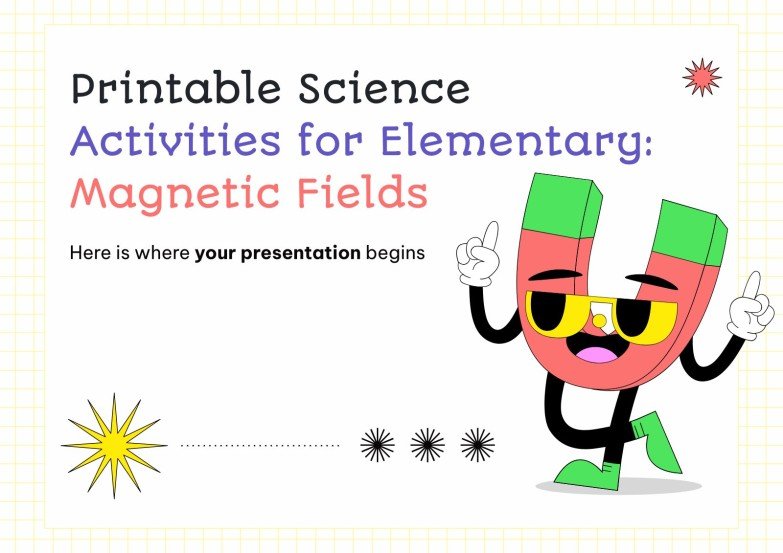 Printable Science Activities for Elementary: Magnetic Fields

Here is where your presentation begins